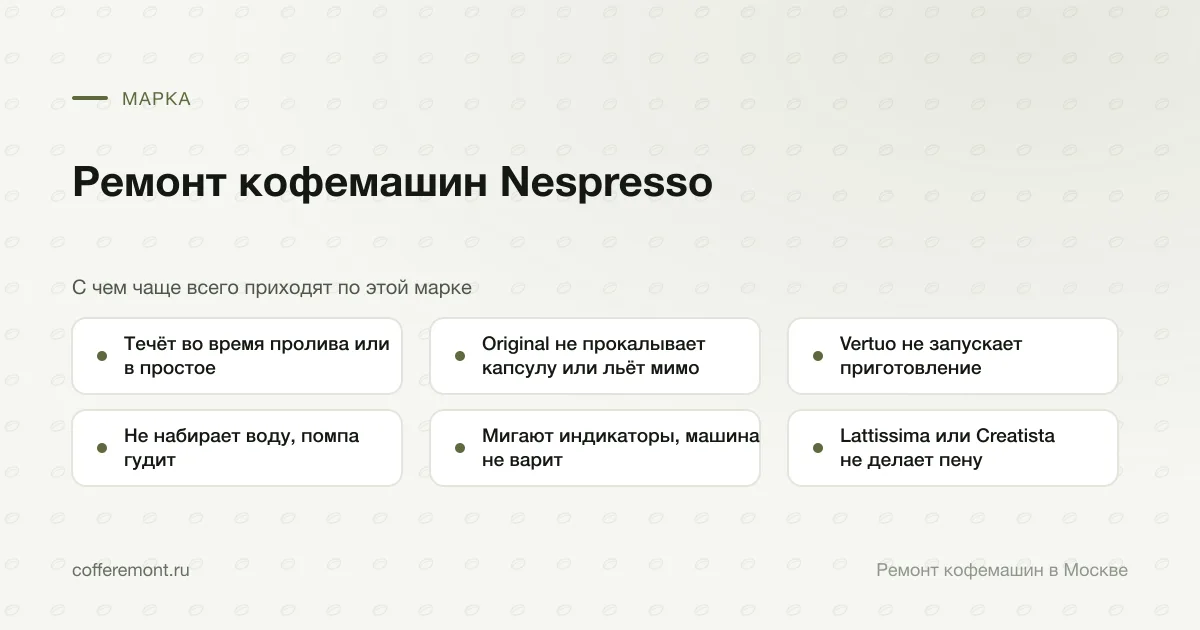 МАРКА

Ремонт кофемашин Nespresso

С чем чаще всего приходят по этой марке

Течёт во время пролива или в простое

Original не прокалывает капсулу или льёт мимо

Vertuo не запускает приготовление

Не набирает воду, помпа гудит

Мигают индикаторы, машина не варит

Lattissima или Creatista не делает пену

cofferemont.ru

Ремонт кофемашин в Москве